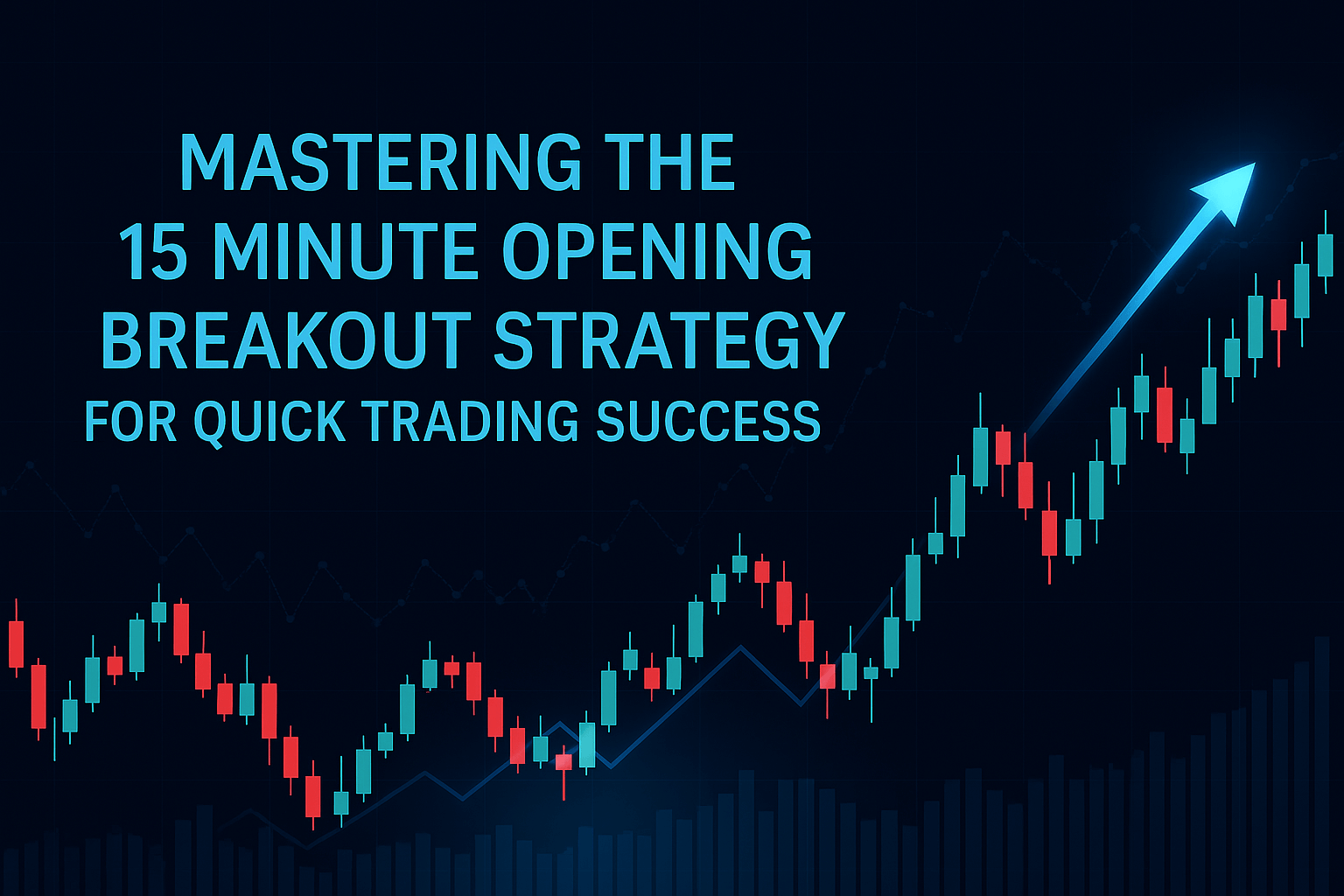 MASTERING THE
15 MINUTE OPENING
BREAKOUT STRATEGY
FOR QUICK TRADING SUCCESS